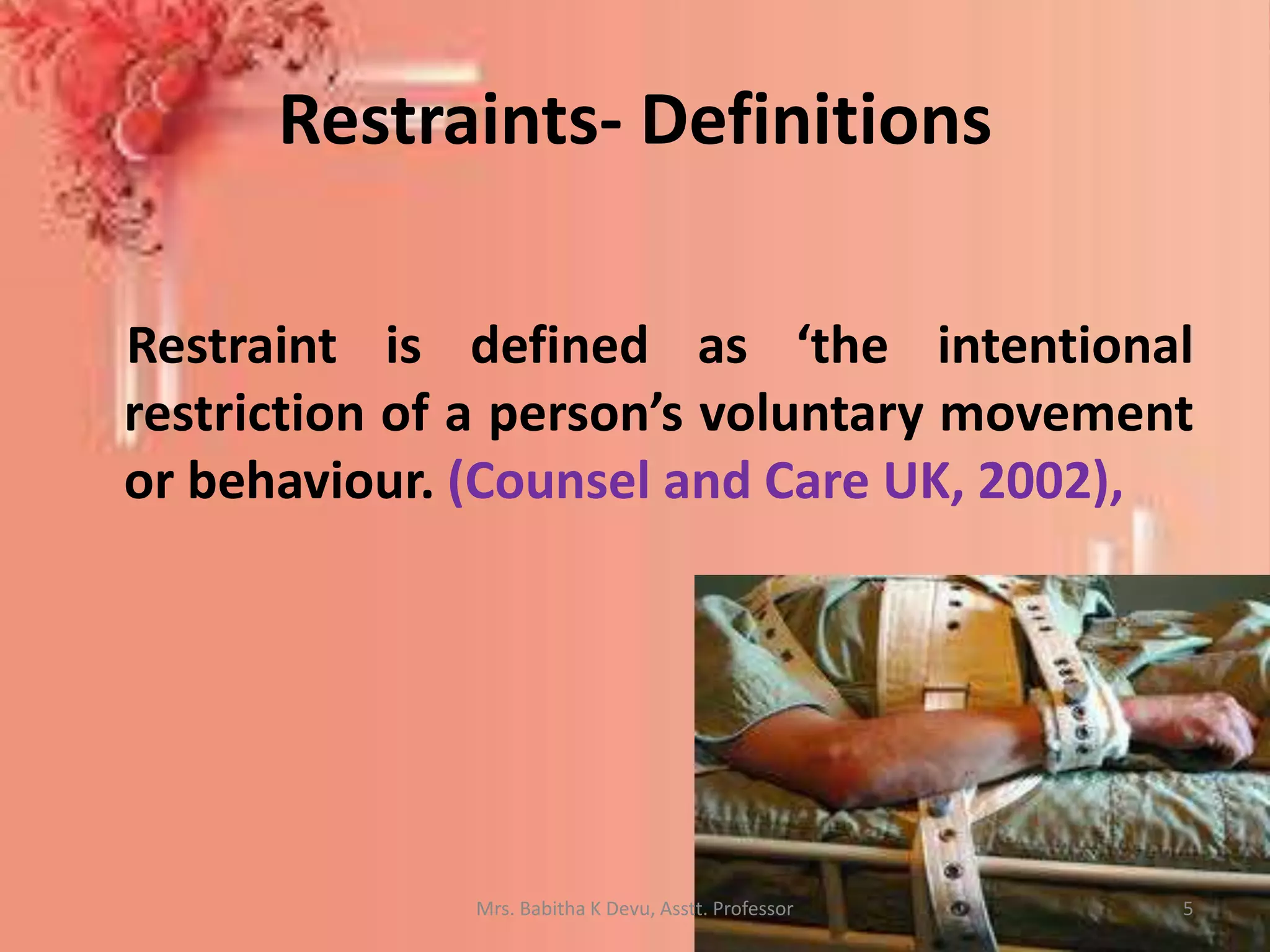 Restraints- Definitions

Restraint is defined as ‘the intentional restriction of a person’s voluntary movement or behaviour. (Counsel and Care UK, 2002),

Mrs. Babitha K Devu, Asstt. Professor

5